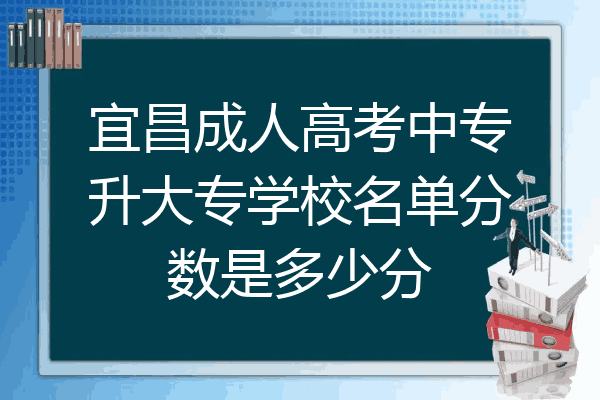 宜昌成人高考中专升大专学校名单分数是多少分